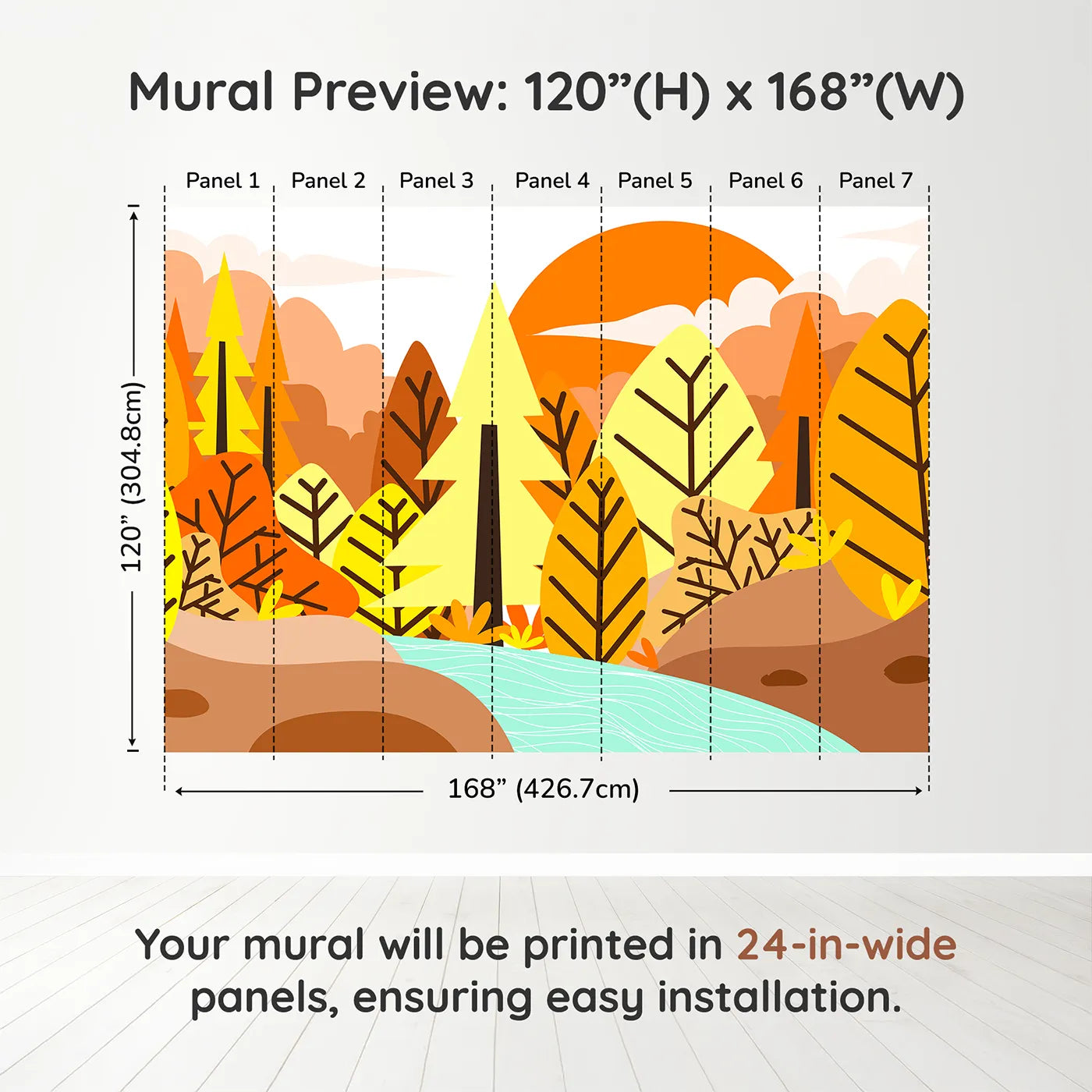 Mural Preview: 120”(H) x 168”(W)

Panel 1 Panel 2 Panel 3 Panel 4 Panel 5 Panel 6 Panel 7

120” (304.8cm)

168” (426.7cm)

Your mural will be printed in 24-in-wide panels, ensuring easy installation.